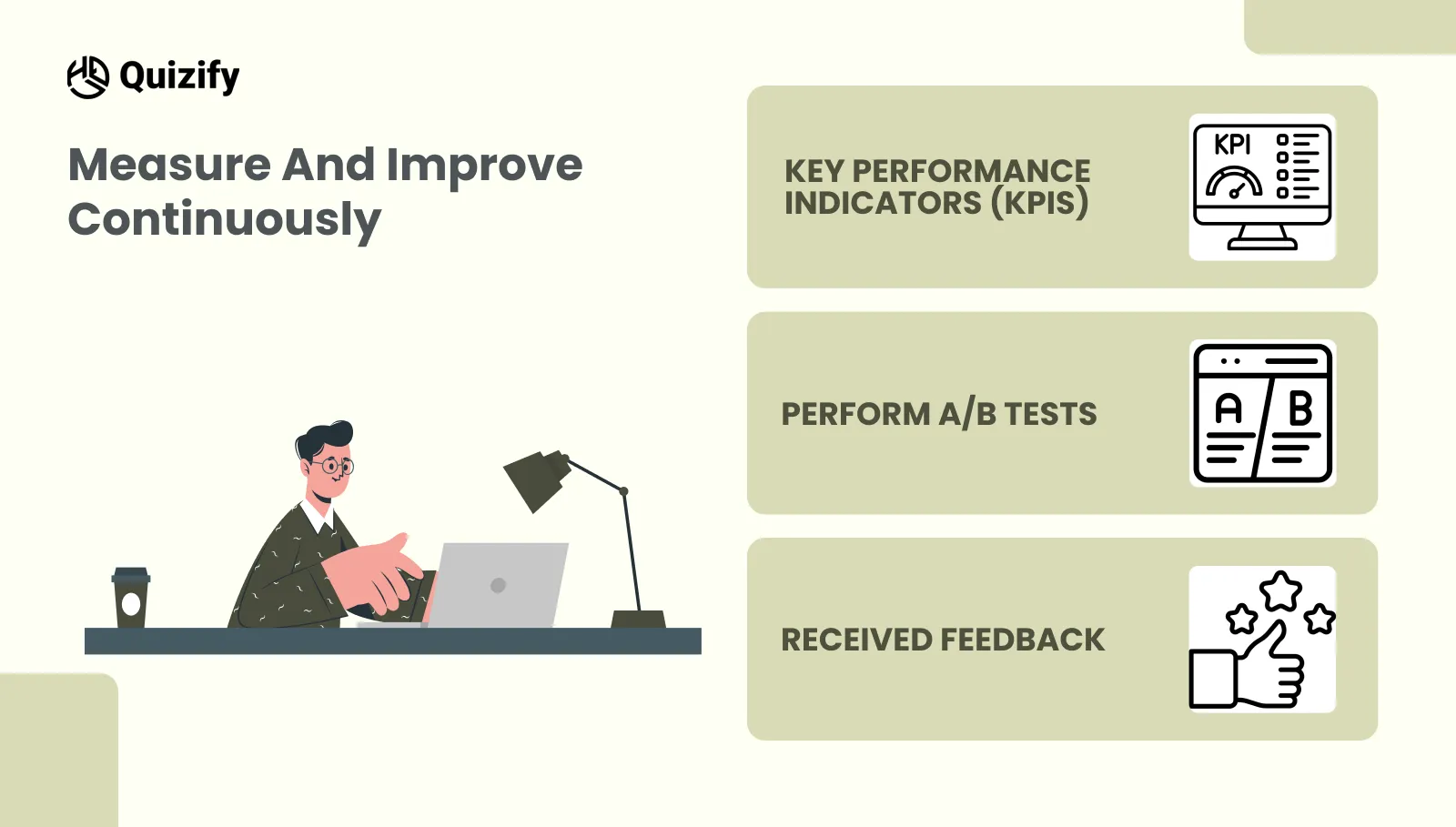 Quizify

Measure And Improve Continuously

KEY PERFORMANCE INDICATORS (KPIS)

KPI

PERFORM A/B TESTS

A

B

RECEIVED FEEDBACK